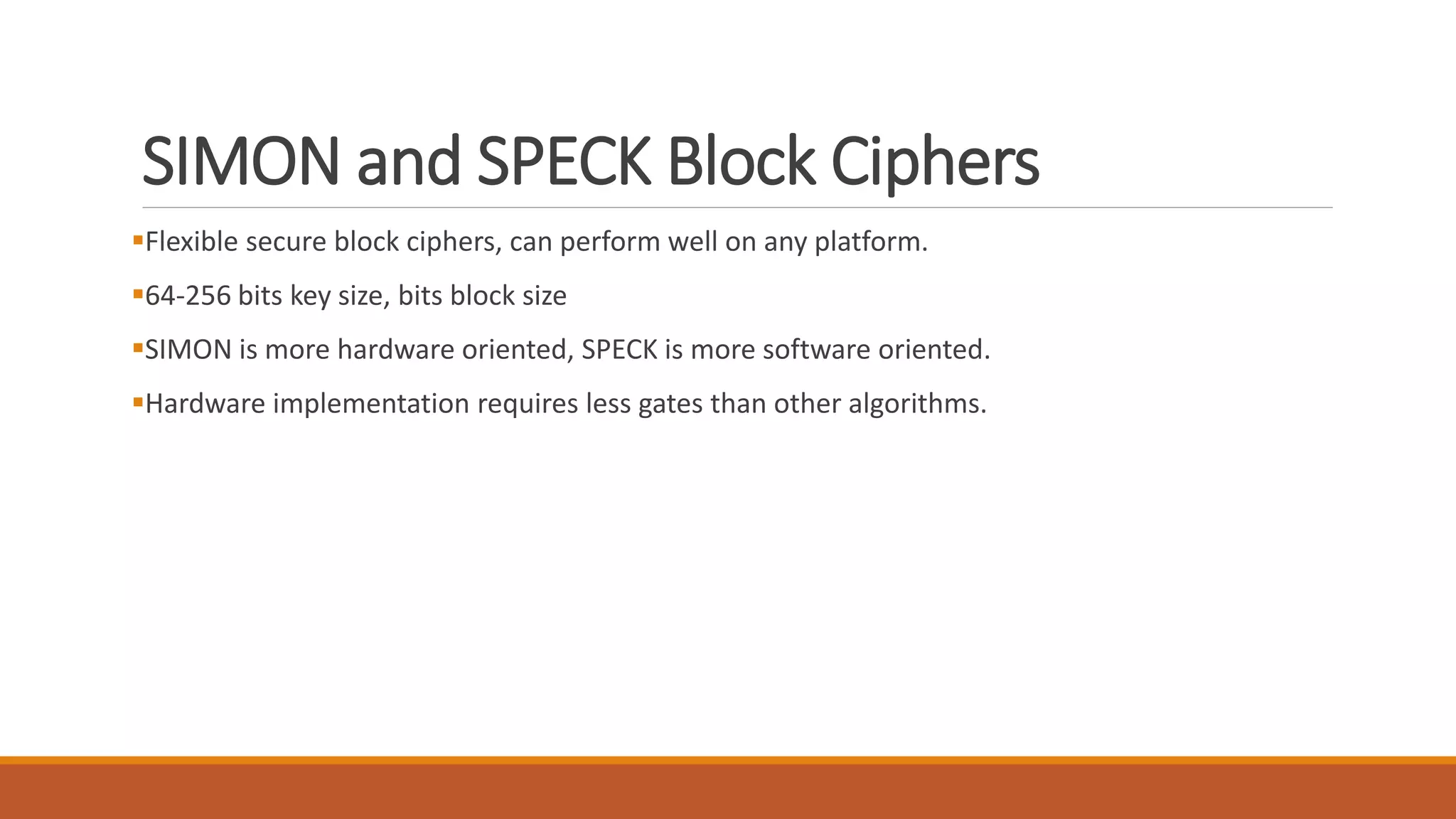 SIMON and SPECK Block Ciphers

▪Flexible secure block ciphers, can perform well on any platform.

▪64-256 bits key size, bits block size

▪SIMON is more hardware oriented, SPECK is more software oriented.

▪Hardware implementation requires less gates than other algorithms.